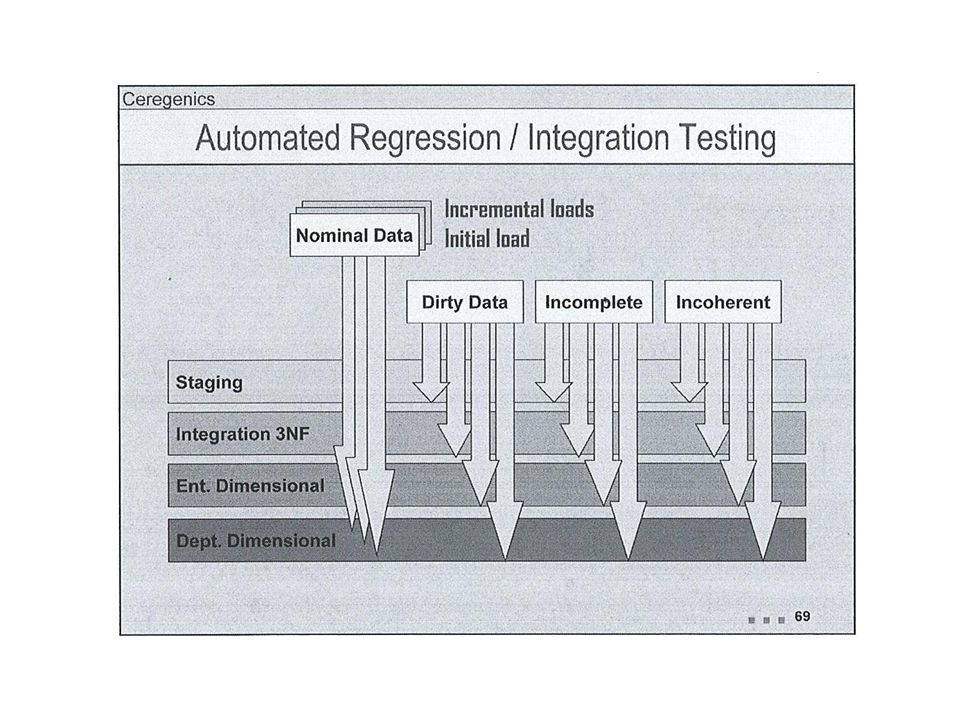 Ceregenics

Automated Regression / Integration Testing

Nominal Data

Incremental loads

Initial load

Dirty Data

Incomplete

Incoherent

Staging

Integration 3NF

Ent. Dimensional

Dept. Dimensional

69